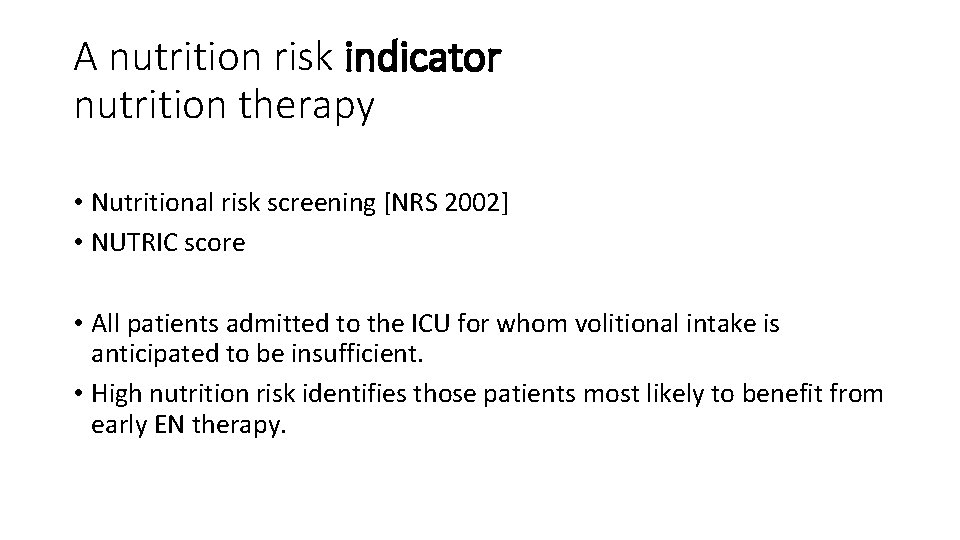 A nutrition risk indicator nutrition therapy

• Nutritional risk screening [NRS 2002]
• NUTRIC score

• All patients admitted to the ICU for whom volitional intake is anticipated to be insufficient.
• High nutrition risk identifies those patients most likely to benefit from early EN therapy.